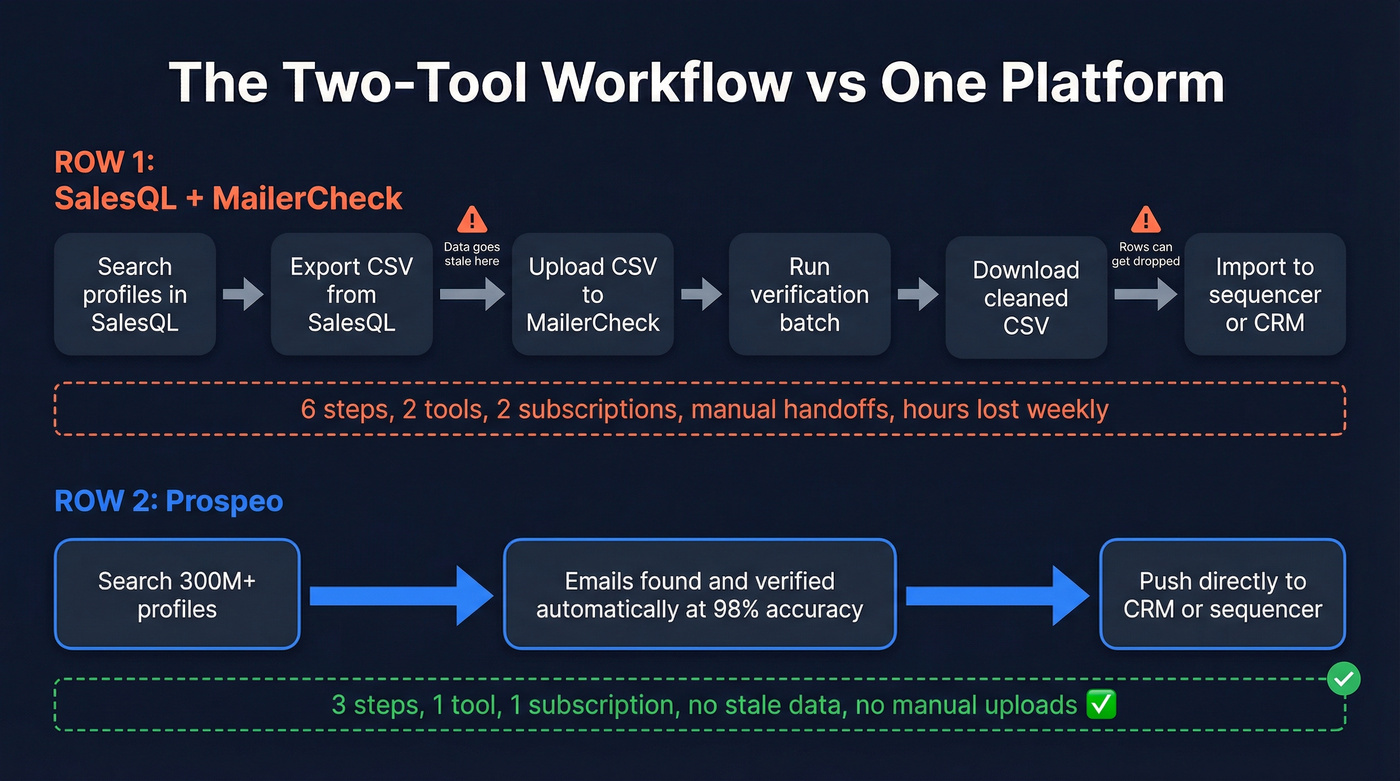 The Two-Tool Workflow vs One Platform

ROW 1:
SalesQL + MailerCheck

Search profiles in SalesQL

Export CSV from SalesQL

Data goes stale here

Upload CSV to MailerCheck

Run verification batch

Download cleaned CSV

Rows can get dropped

Import to sequencer or CRM

6 steps, 2 tools, 2 subscriptions, manual handoffs, hours lost weekly

ROW 2: Prospeo

Search 300M+ profiles

Emails found and verified automatically at 98% accuracy

Push directly to CRM or sequencer

3 steps, 1 tool, 1 subscription, no stale data, no manual uploads ✅